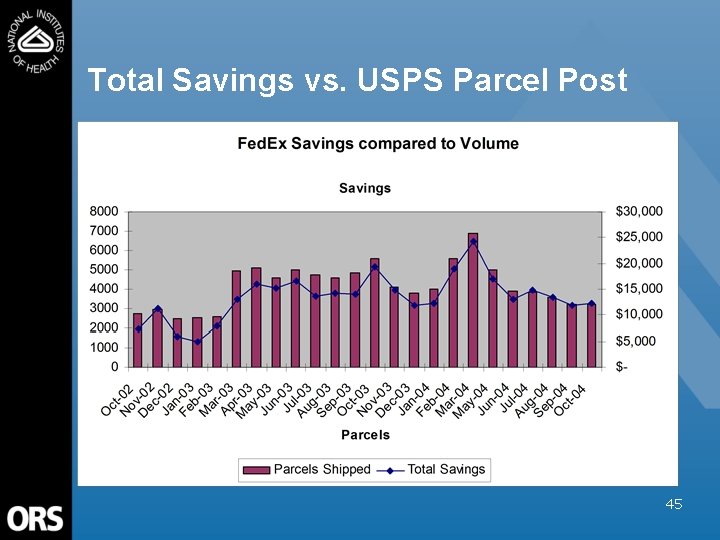 NATIONAL INSTITUTES OF HEALTH

Total Savings vs. USPS Parcel Post

FedEx Savings compared to Volume

Savings

8000
7000
6000
5000
4000
3000
2000
1000
0

$30,000
$25,000
$20,000
$15,000
$10,000
$5,000
$-

Oct-02 Nov-02 Dec-02 Jan-03 Feb-03 Mar-03 Apr-03 May-03 Jun-03 Jul-03 Aug-03 Sep-03 Oct-03 Nov-03 Dec-03 Jan-04 Feb-04 Mar-04 May-04 Jun-04 Jul-04 Aug-04 Sep-04 Oct-04

Parcels

Parcels Shipped   Total Savings

ORS

45